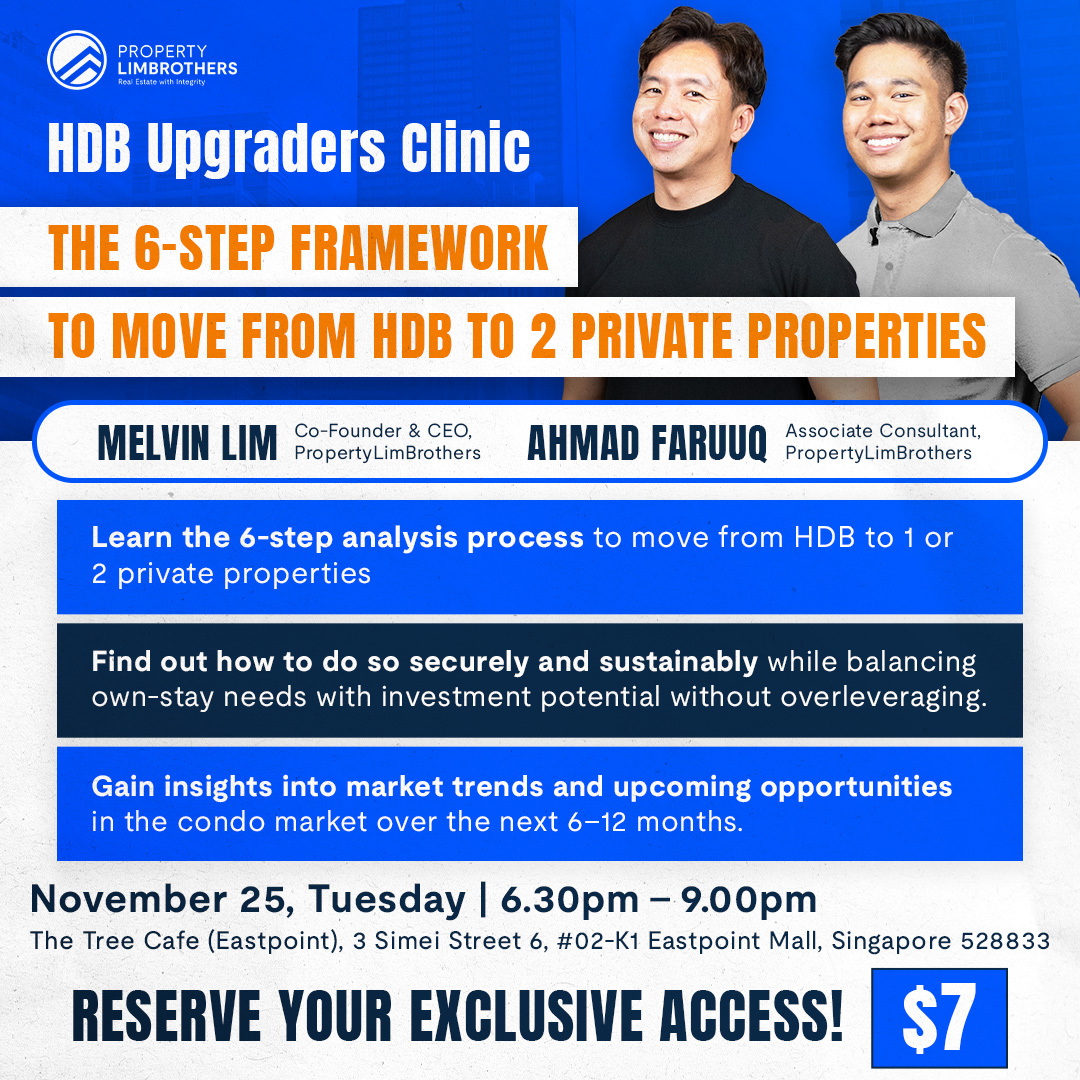 PROPERTY LIMBROTHERS
Real Estate with Integrity

HDB Upgraders Clinic

THE 6-STEP FRAMEWORK
TO MOVE FROM HDB TO 2 PRIVATE PROPERTIES

MELVIN LIM Co-Founder & CEO, PropertyLimBrothers
AHMAD FARUUQ Associate Consultant, PropertyLimBrothers

Learn the 6-step analysis process to move from HDB to 1 or 2 private properties

Find out how to do so securely and sustainably while balancing own-stay needs with investment potential without overleveraging.

Gain insights into market trends and upcoming opportunities in the condo market over the next 6–12 months.

November 25, Tuesday | 6.30pm – 9.00pm
The Tree Cafe (Eastpoint), 3 Simei Street 6, #02-K1 Eastpoint Mall, Singapore 528833

RESERVE YOUR EXCLUSIVE ACCESS! $7